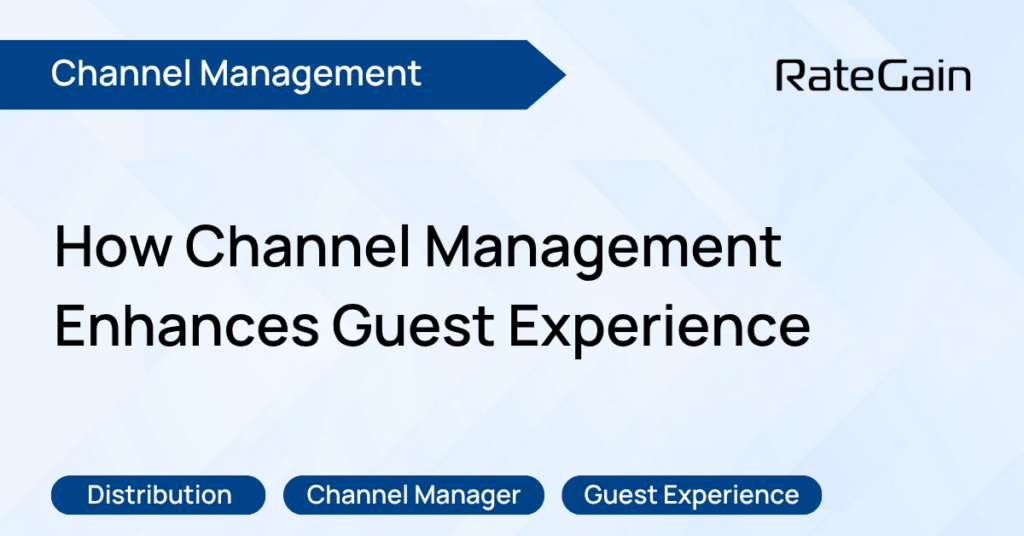 Channel Management

RateGain

How Channel Management Enhances Guest Experience

Distribution

Channel Manager

Guest Experience